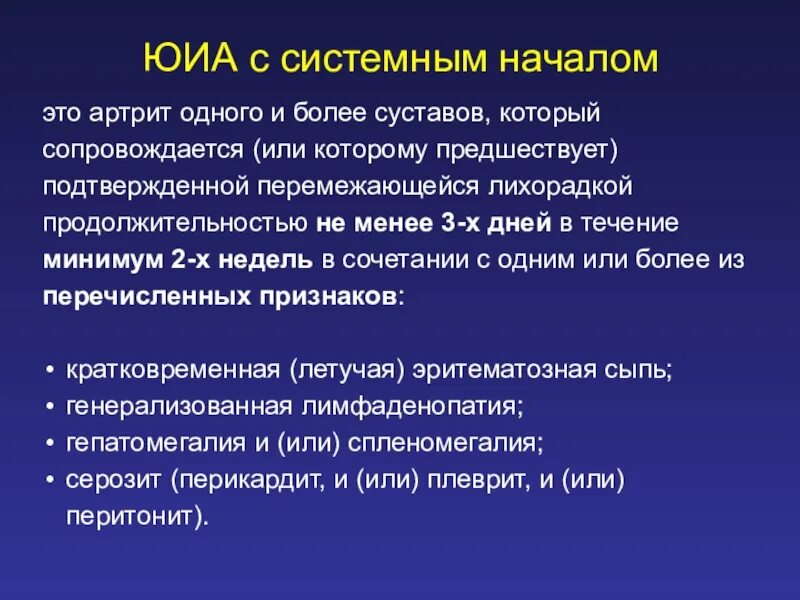 ЮИА с системным началом

это артрит одного и более суставов, который сопровождается (или которому предшествует) подтвержденной перемежающейся лихорадкой продолжительностью не менее 3-х дней в течение минимум 2-х недель в сочетании с одним или более из перечисленных признаков:

• кратковременная (летучая) эритематозная сыпь;
• генерализованная лимфаденопатия;
• гепатомегалия и (или) спленомегалия;
• серозит (перикардит, и (или) плеврит, и (или) перитонит).